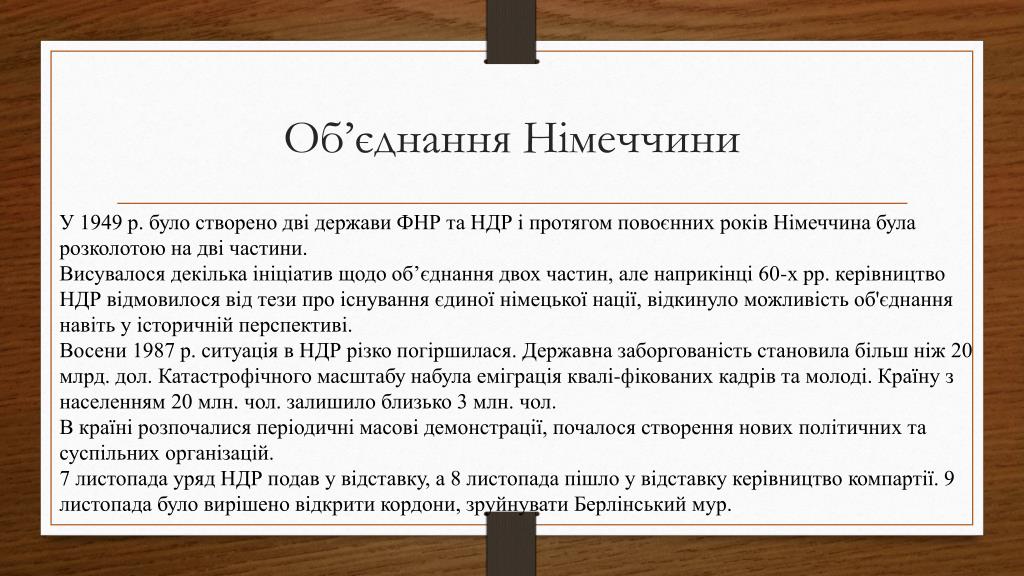 Об’єднання Німеччини

У 1949 р. було створено дві держави ФНР та НДР і протягом повоєнних років Німеччина була розколотою на дві частини.
Висувалося декілька ініціатив щодо об’єднання двох частин, але наприкінці 60-х рр. керівництво НДР відмовилося від тези про існування єдиної німецької нації, відкинуло можливість об'єднання навіть у історичній перспективі.
Восени 1987 р. ситуація в НДР різко погіршилася. Державна заборгованість становила більш ніж 20 млрд. дол. Катастрофічного масштабу набула еміграція квалі-фікованих кадрів та молоді. Країну з населенням 20 млн. чол. залишило близько 3 млн. чол.
В країні розпочалися періодичні масові демонстрації, почалося створення нових політичних та суспільних організацій.
7 листопада уряд НДР подав у відставку, а 8 листопада пішло у відставку керівництво компартії. 9 листопада було вирішено відкрити кордони, зруйнувати Берлінський мур.